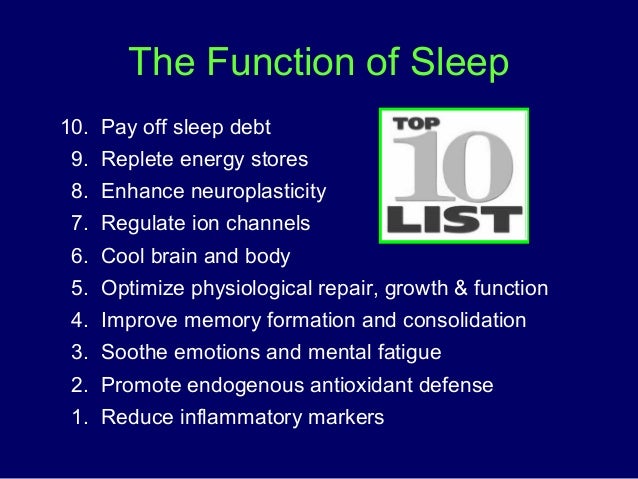 The Function of Sleep

10. Pay off sleep debt
9. Replete energy stores
8. Enhance neuroplasticity
7. Regulate ion channels
6. Cool brain and body
5. Optimize physiological repair, growth & function
4. Improve memory formation and consolidation
3. Soothe emotions and mental fatigue
2. Promote endogenous antioxidant defense
1. Reduce inflammatory markers

TOP 10 LIST